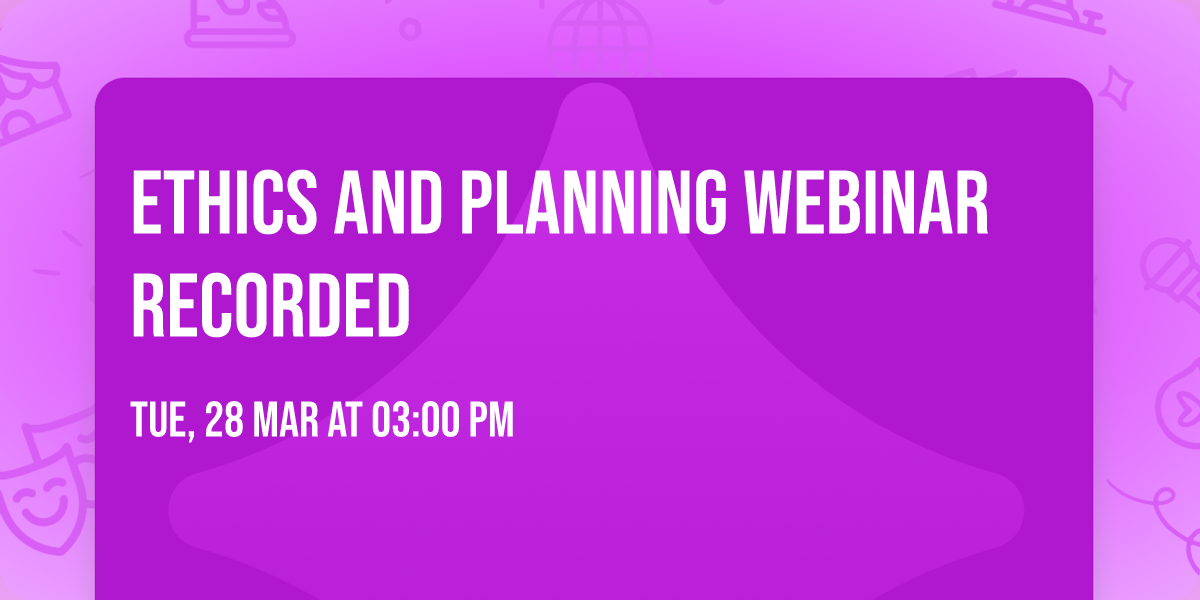 ETHICS AND PLANNING WEBINAR RECORDED

TUE, 28 MAR AT 03:00 PM